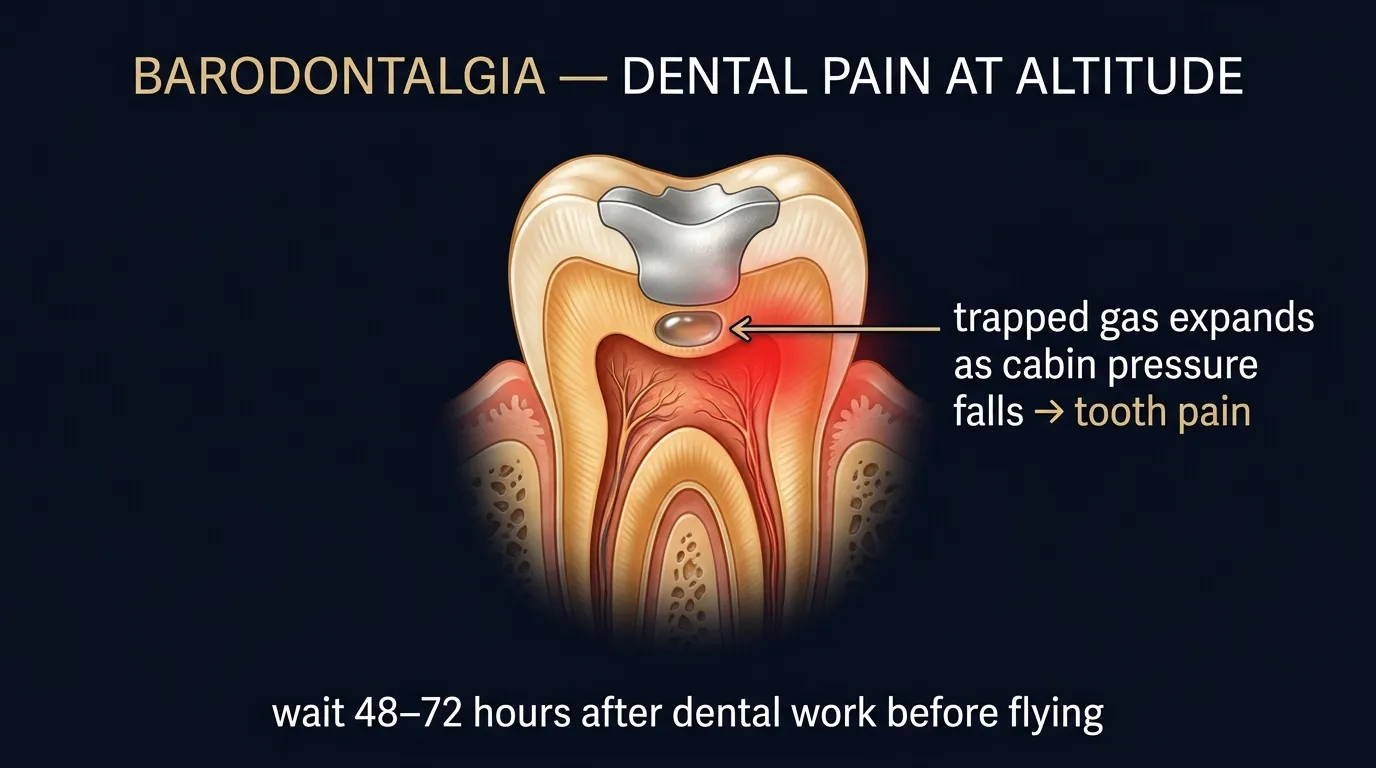 BARODONTALGIA — DENTAL PAIN AT ALTITUDE

trapped gas expands as cabin pressure falls → tooth pain

wait 48–72 hours after dental work before flying